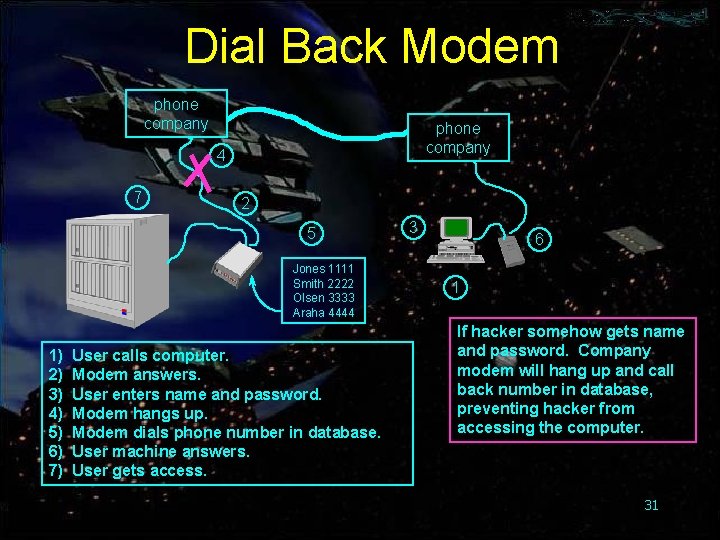 Dial Back Modem

phone company

phone company

4

7

2

5

3

6

1

Jones 1111
Smith 2222
Olsen 3333
Araha 4444

1) User calls computer.
2) Modem answers.
3) User enters name and password.
4) Modem hangs up.
5) Modem dials phone number in database.
6) User machine answers.
7) User gets access.

If hacker somehow gets name and password. Company modem will hang up and call back number in database, preventing hacker from accessing the computer.

31